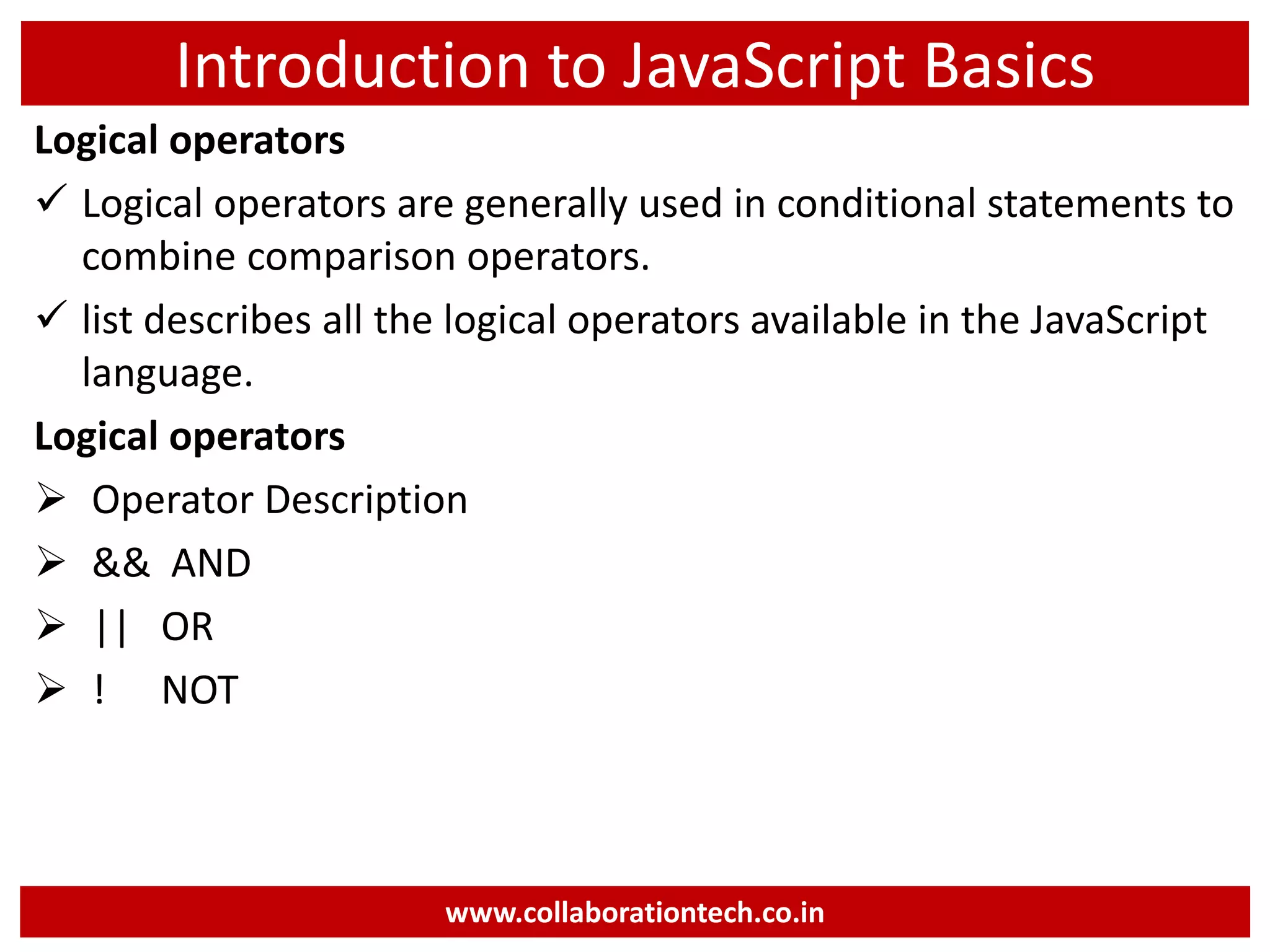 Introduction to JavaScript Basics

Logical operators

✓ Logical operators are generally used in conditional statements to combine comparison operators.

✓ list describes all the logical operators available in the JavaScript language.

Logical operators

➢ Operator Description

➢ && AND

➢ || OR

➢ ! NOT

www.collaborationtech.co.in